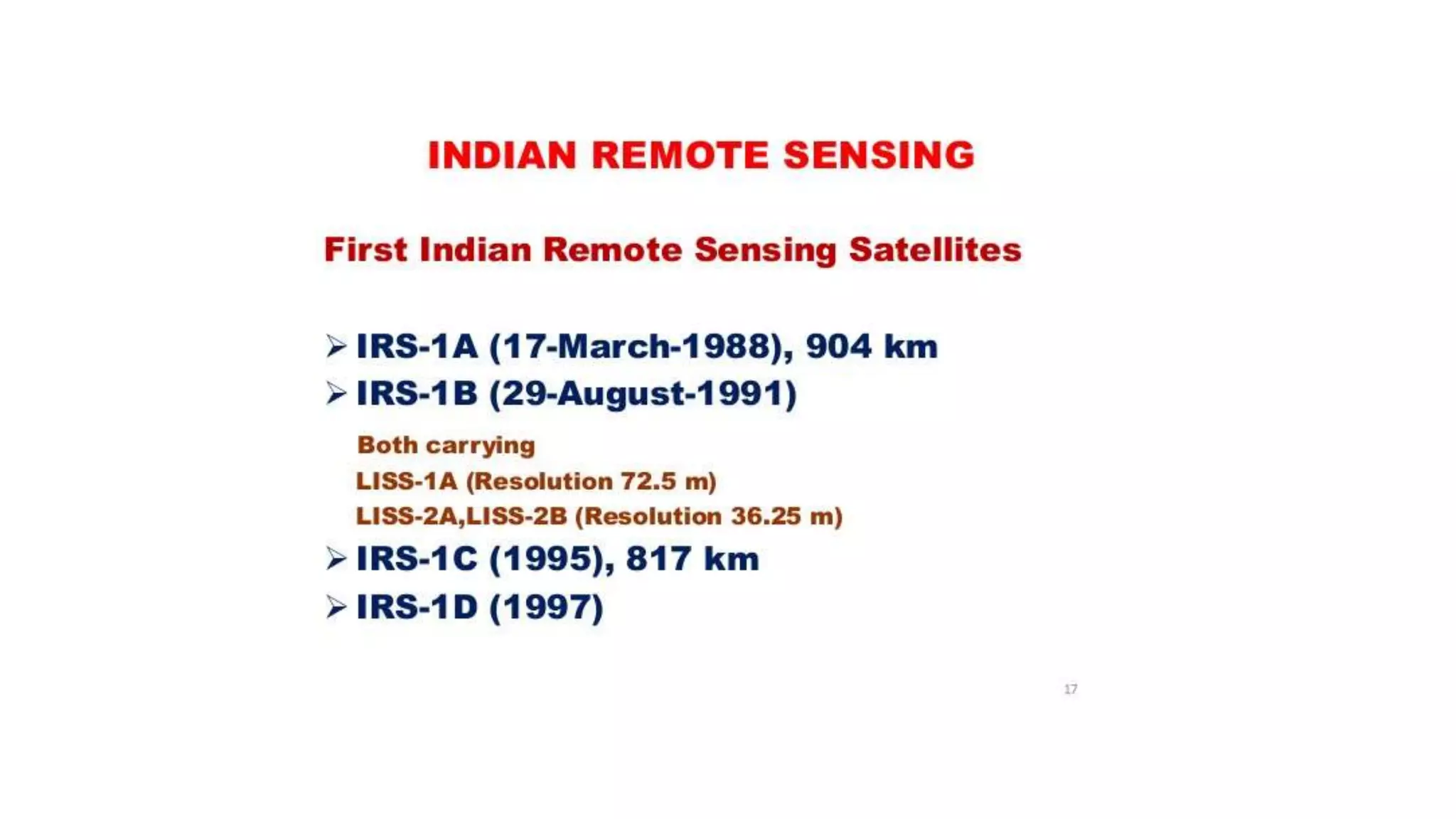 INDIAN REMOTE SENSING

First Indian Remote Sensing Satellites

➢ IRS-1A (17-March-1988), 904 km
➢ IRS-1B (29-August-1991)

Both carrying
LISS-1A (Resolution 72.5 m)
LISS-2A,LISS-2B (Resolution 36.25 m)

➢ IRS-1C (1995), 817 km
➢ IRS-1D (1997)

17